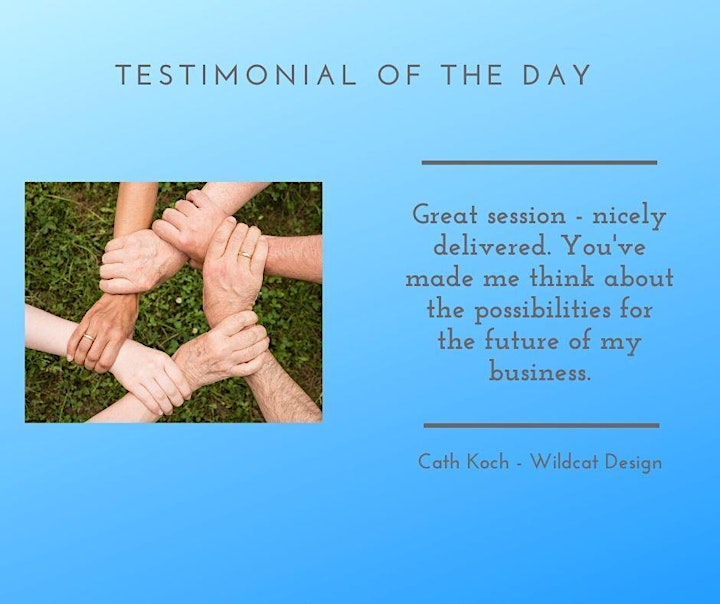 TESTIMONIAL OF THE DAY

Great session - nicely delivered. You've made me think about the possibilities for the future of my business.

Cath Koch - Wildcat Design